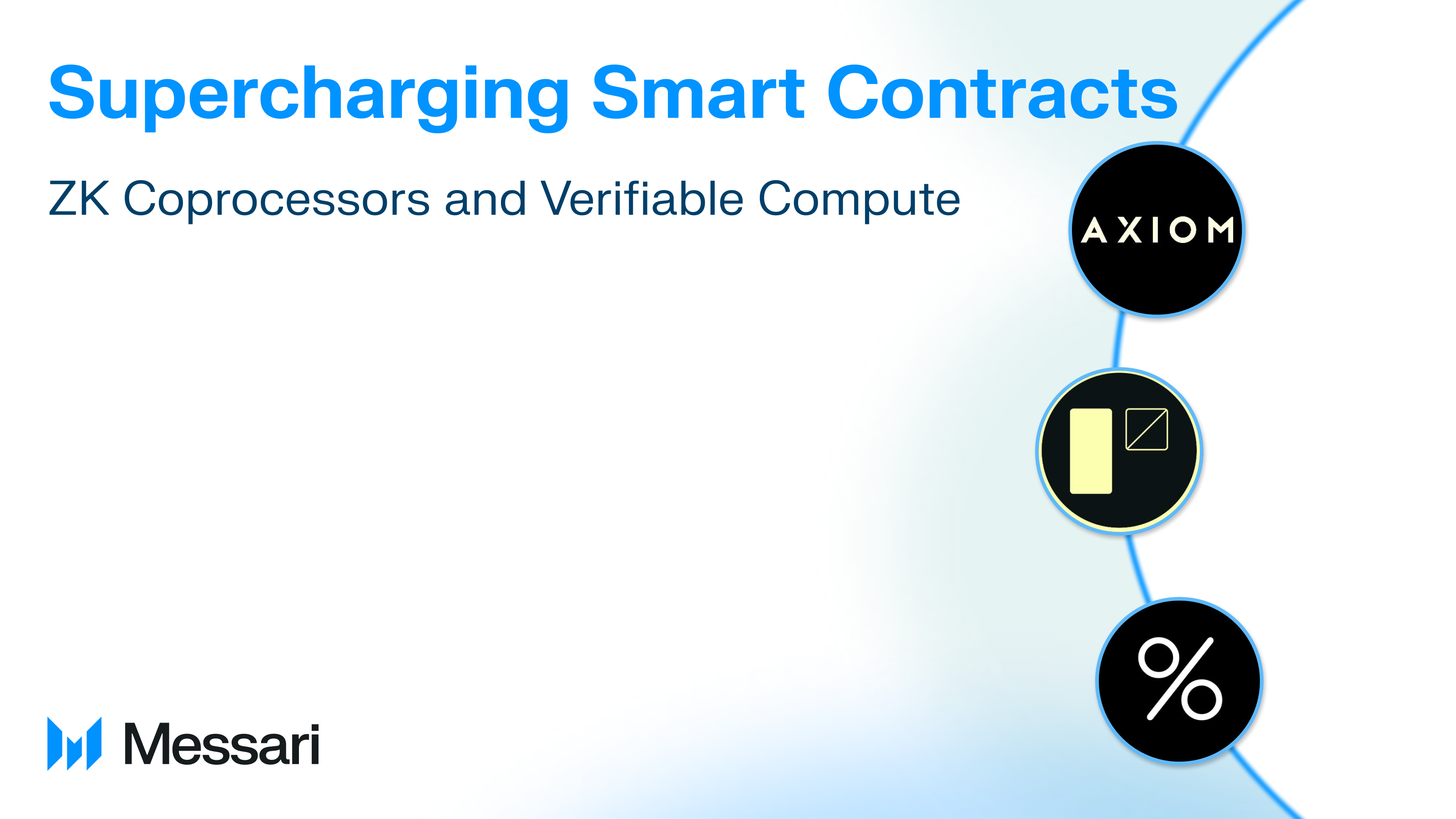 Supercharging Smart Contracts

ZK Coprocessors and Verifiable Compute

AXIOM

%

Messari